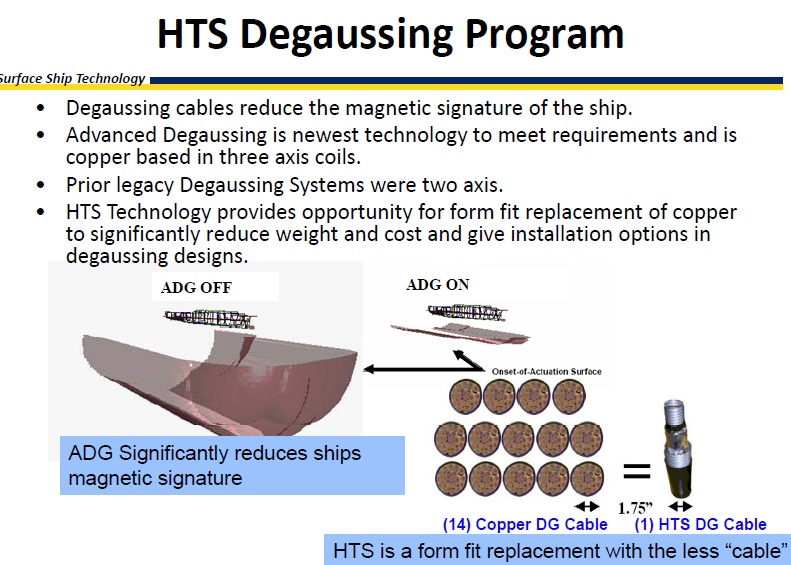 HTS Degaussing Program

Surface Ship Technology

• Degaussing cables reduce the magnetic signature of the ship.
• Advanced Degaussing is newest technology to meet requirements and is copper based in three axis coils.
• Prior legacy Degaussing Systems were two axis.
• HTS Technology provides opportunity for form fit replacement of copper to significantly reduce weight and cost and give installation options in degaussing designs.

ADG OFF

ADG ON

Onset-of-Actuation Surface

ADG Significantly reduces ships magnetic signature

=

1.75"

(14) Copper DG Cable (1) HTS DG Cable

HTS is a form fit replacement with the less "cable"